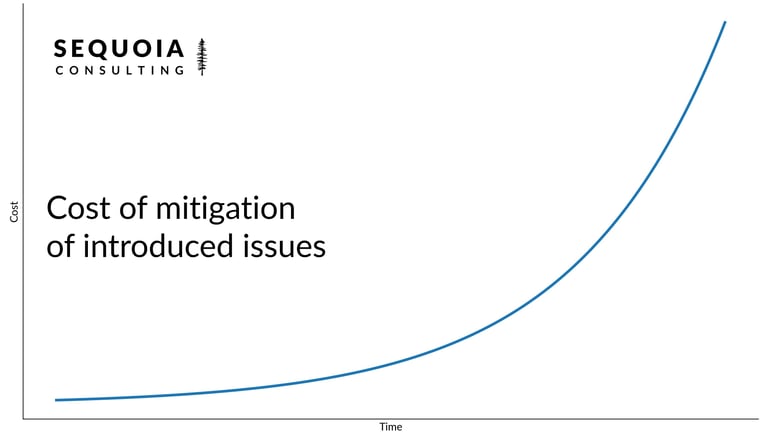 SEQUOIA
CONSULTING

Cost

Cost of mitigation of introduced issues

Time